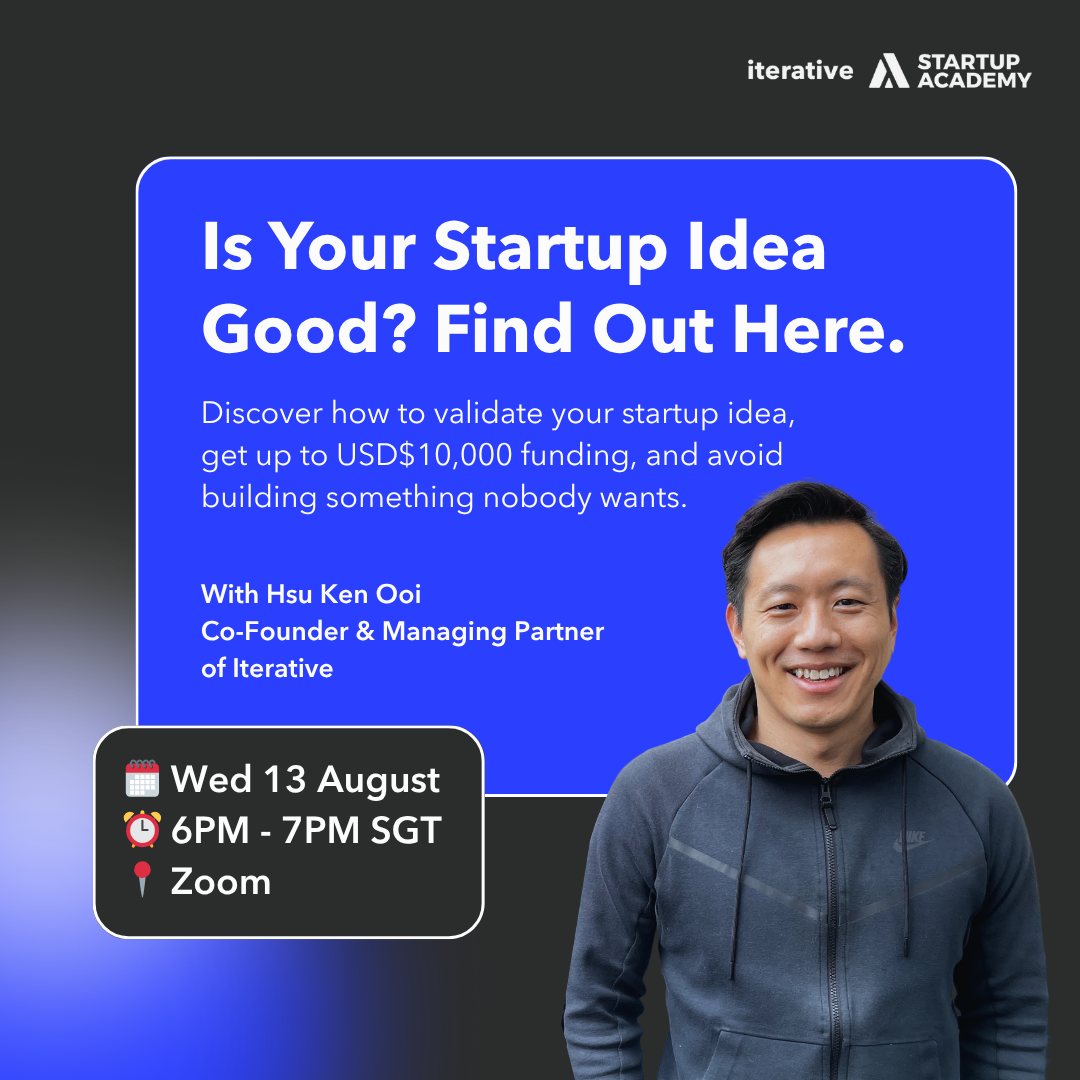 iterative STARTUP ACADEMY

Is Your Startup Idea Good? Find Out Here.

Discover how to validate your startup idea, get up to USD$10,000 funding, and avoid building something nobody wants.

With Hsu Ken Ooi
Co-Founder & Managing Partner of Iterative

Wed 13 August
6PM - 7PM SGT
Zoom

NIKE